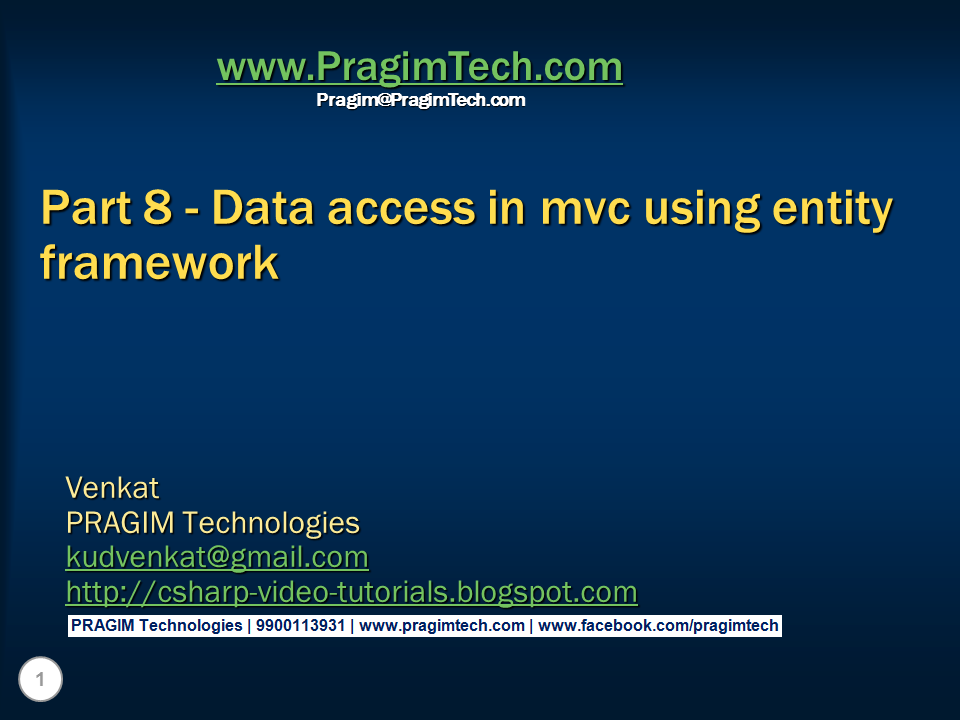 www.PragimTech.com
Pragim@PragimTech.com

Part 8 - Data access in mvc using entity framework

Venkat
PRAGIM Technologies
kudvenkat@gmail.com
http://csharp-video-tutorials.blogspot.com

PRAGIM Technologies | 9900113931 | www.pragimtech.com | www.facebook.com/pragimtech

1